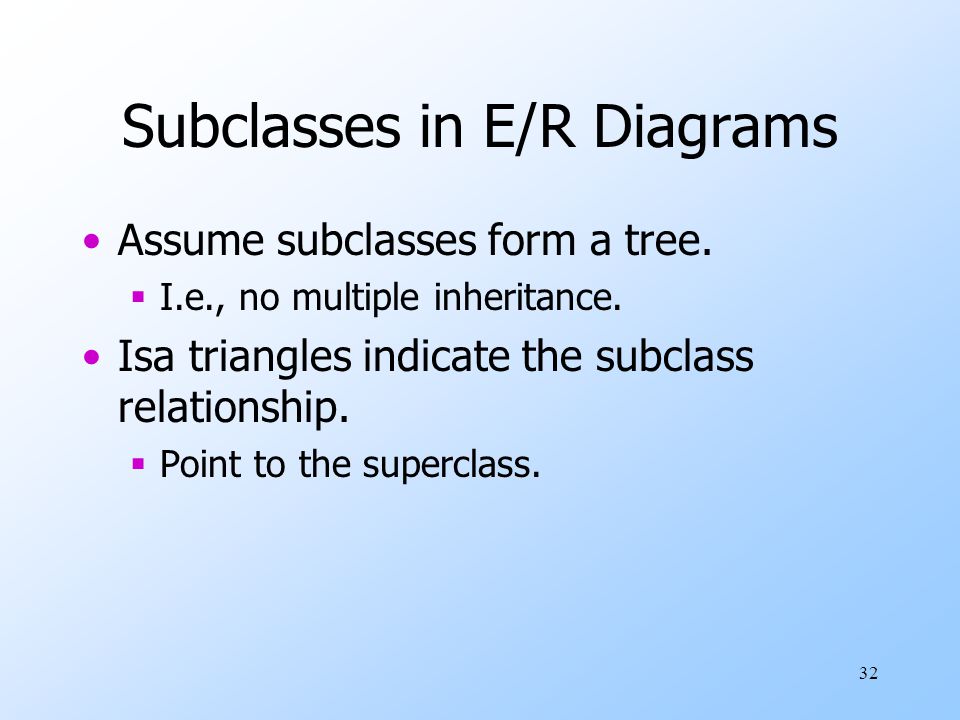 Subclasses in E/R Diagrams

• Assume subclasses form a tree.
  ▪ I.e., no multiple inheritance.
• Isa triangles indicate the subclass relationship.
  ▪ Point to the superclass.

32